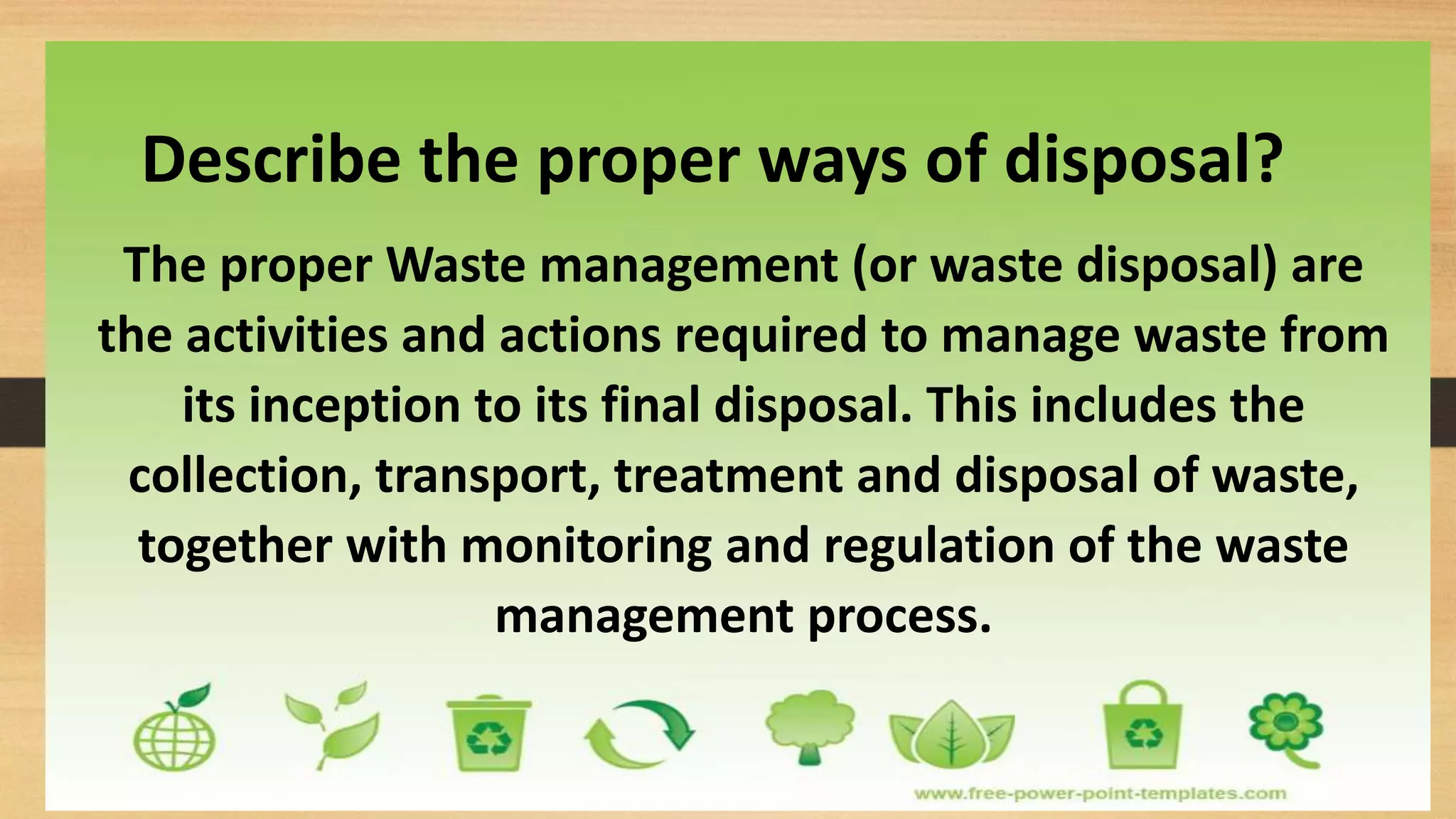 Describe the proper ways of disposal?

The proper Waste management (or waste disposal) are the activities and actions required to manage waste from its inception to its final disposal. This includes the collection, transport, treatment and disposal of waste, together with monitoring and regulation of the waste management process.

www.free-power-point-templates.com